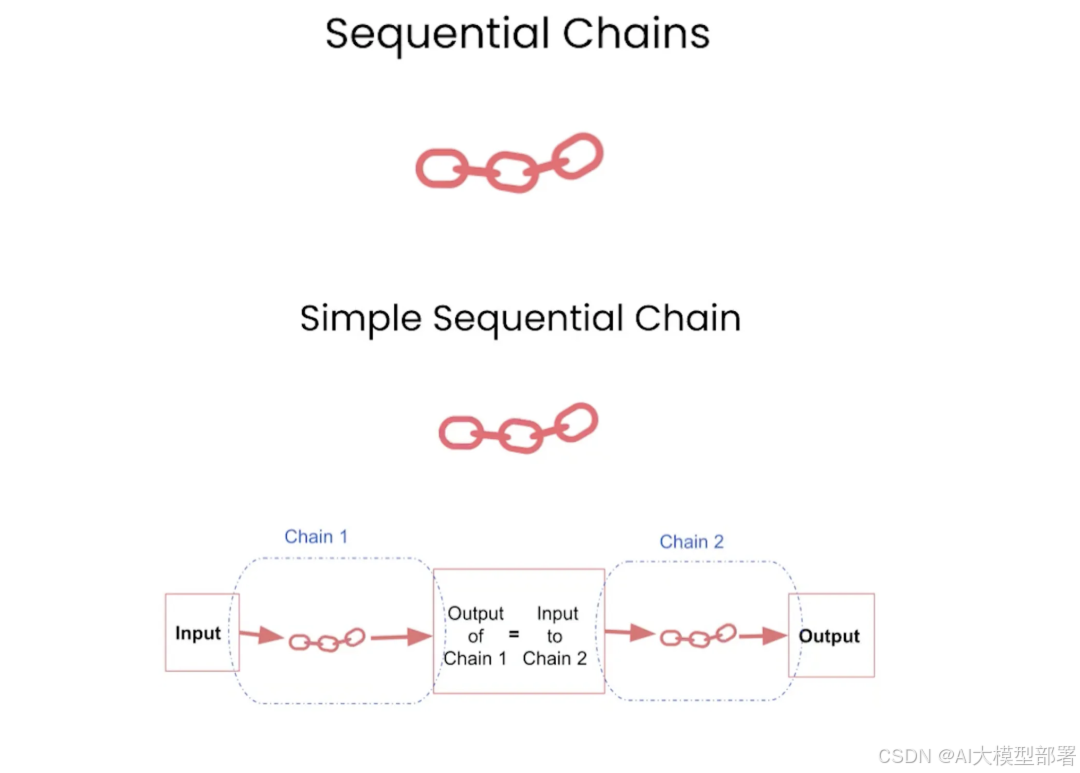 Sequential Chains

Simple Sequential Chain

Chain 1

Chain 2

Input

Output of Chain 1 = Input to Chain 2

Output

CSDN @AI大模型部署